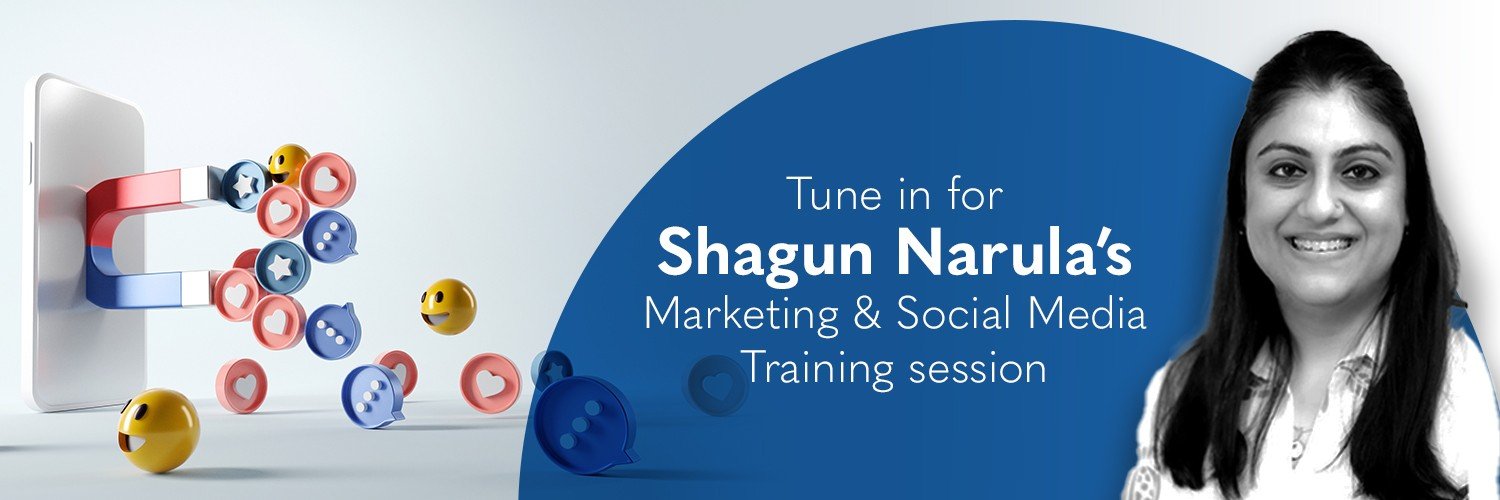 Tune in for
Shagun Narula's
Marketing & Social Media
Training session